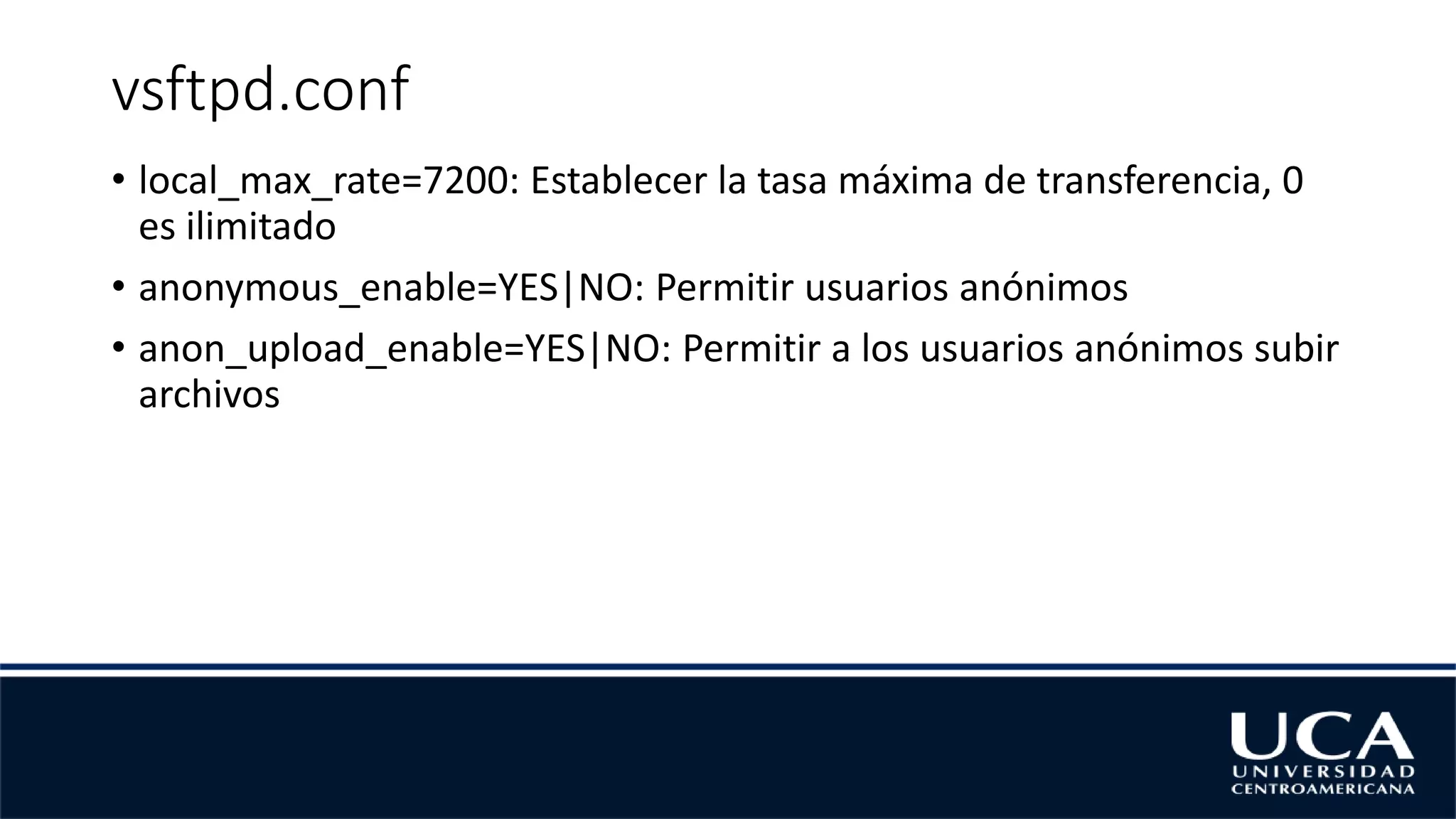 vsftpd.conf

• local_max_rate=7200: Establecer la tasa máxima de transferencia, 0 es ilimitado
• anonymous_enable=YES|NO: Permitir usuarios anónimos
• anon_upload_enable=YES|NO: Permitir a los usuarios anónimos subir archivos

UCA
UNIVERSIDAD
CENTROAMERICANA